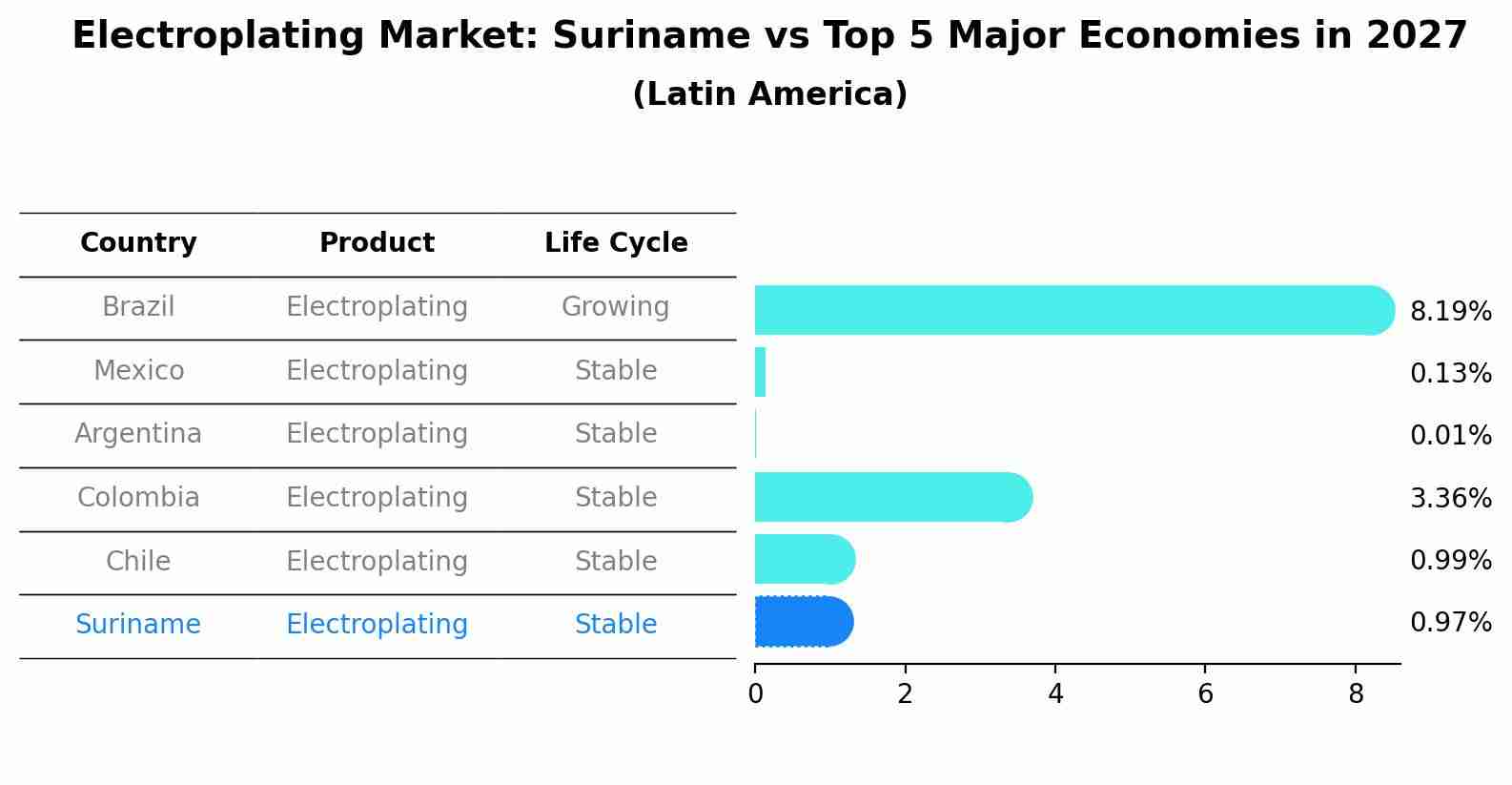 Electroplating Market: Suriname vs Top 5 Major Economies in 2027
(Latin America)

| Country | Product | Life Cycle |
|---|---|---|
| Brazil | Electroplating | Growing |
| Mexico | Electroplating | Stable |
| Argentina | Electroplating | Stable |
| Colombia | Electroplating | Stable |
| Chile | Electroplating | Stable |
| Suriname | Electroplating | Stable |

8.19%
0.13%
0.01%
3.36%
0.99%
0.97%

0
2
4
6
8